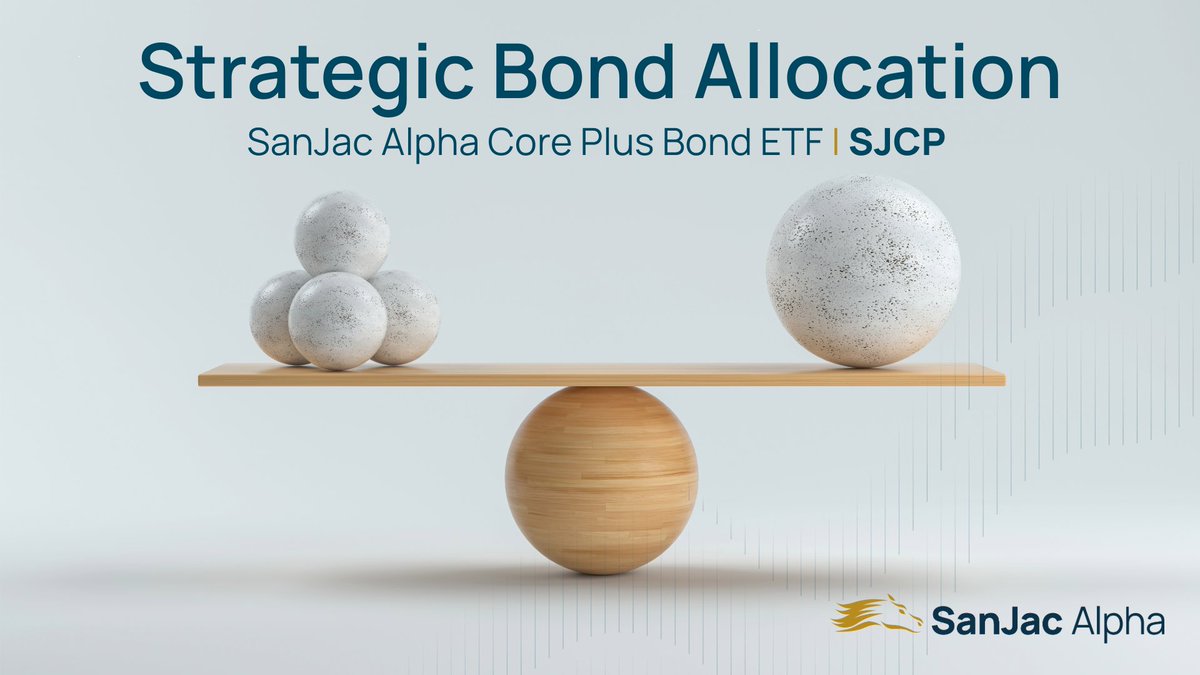 Strategic Bond Allocation

SanJac Alpha Core Plus Bond ETF | SJCP

SanJac Alpha